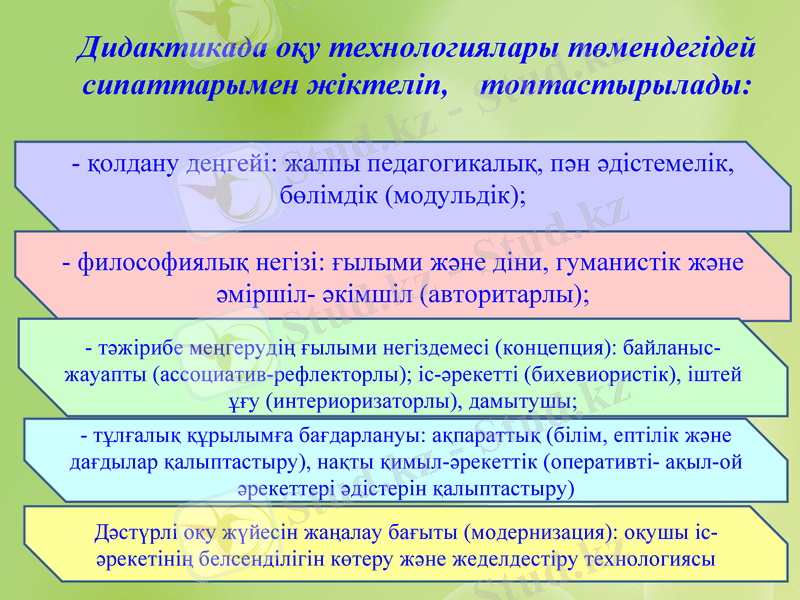 Дидактикада оқу технологиялары төмендегідей сипаттарымен жіктеліп, топтастырылады:

- қолдану деңгейі: жалпы педагогикалық, пән әдістемелік, бөлімдік (модульдік);

- философиялық негізі: ғылыми және діни, гуманистік және әміршіл- әкімшіл (авторитарлы);

- тәжірибе меңгерудің ғылыми негіздемесі (концепция): байланыс-жауапты (ассоциатив-рефлекторлы); іс-әрекетті (бихевиористік), іштей ұғу (интериоризаторлы), дамытушы;

- тұлғалық құрылымға бағдарлануы: ақпараттық (білім, ептілік және дағдылар қалыптастыру), нақты қимыл-әрекеттік (оперативті- ақыл-ой әрекеттері әдістерін қалыптастыру)

Дәстүрлі оқу жүйесін жаңалау бағыты (модернизация): оқушы іс-әрекетінің белсенділігін көтеру және жеделдестіру технологиясы

Stud.kz - Stud.kz